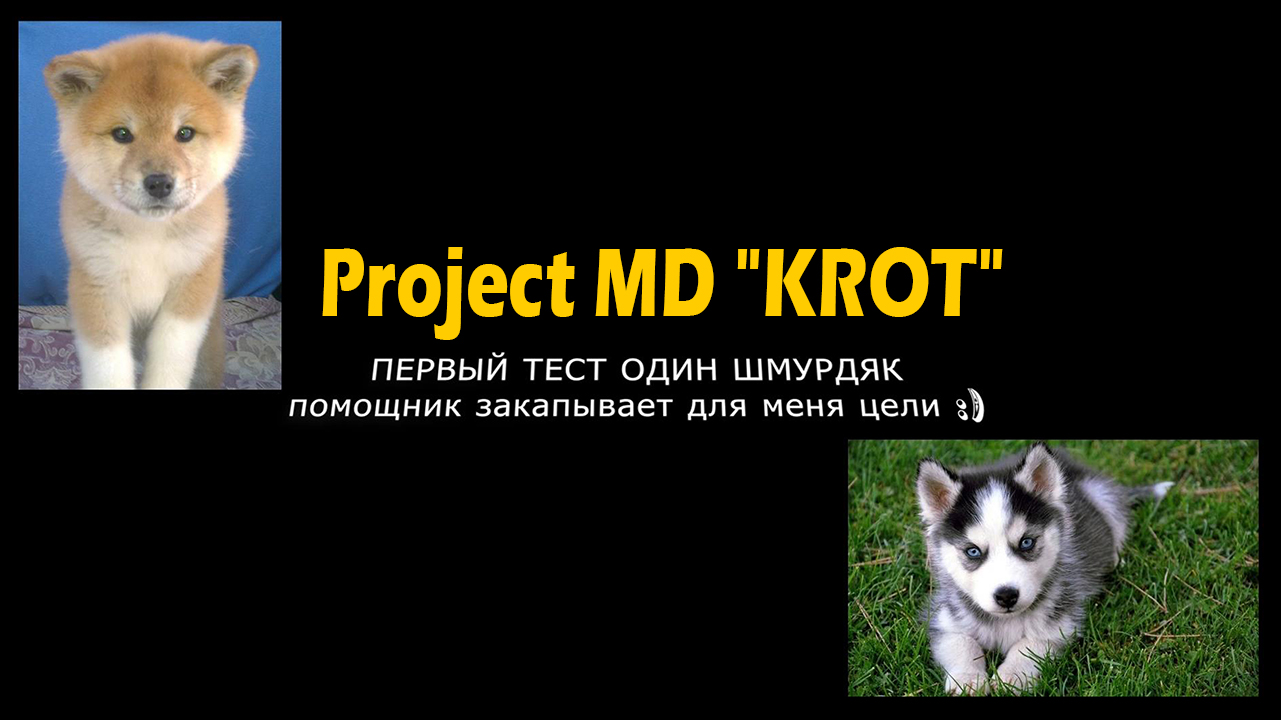 Project MD "KROT"

ПЕРВЫЙ ТЕСТ ОДИН ШМУРДЯК
помощник закапывает для меня цели :)